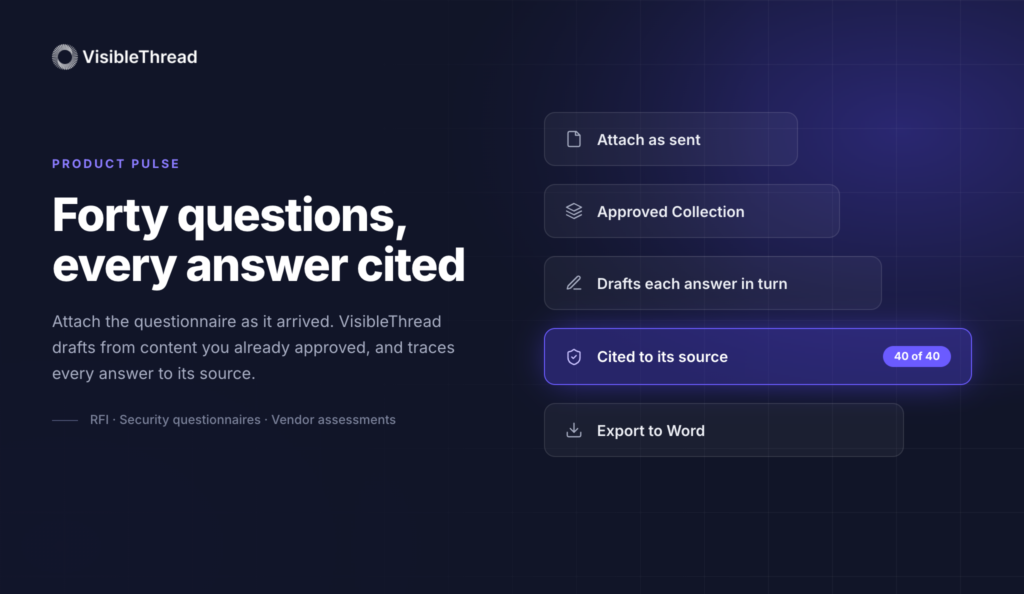 VisibleThread

PRODUCT PULSE

Forty questions, every answer cited

Attach the questionnaire as it arrived. VisibleThread drafts from content you already approved, and traces every answer to its source.

RFI · Security questionnaires · Vendor assessments

Attach as sent

Approved Collection

Drafts each answer in turn

Cited to its source

40 of 40

Export to Word